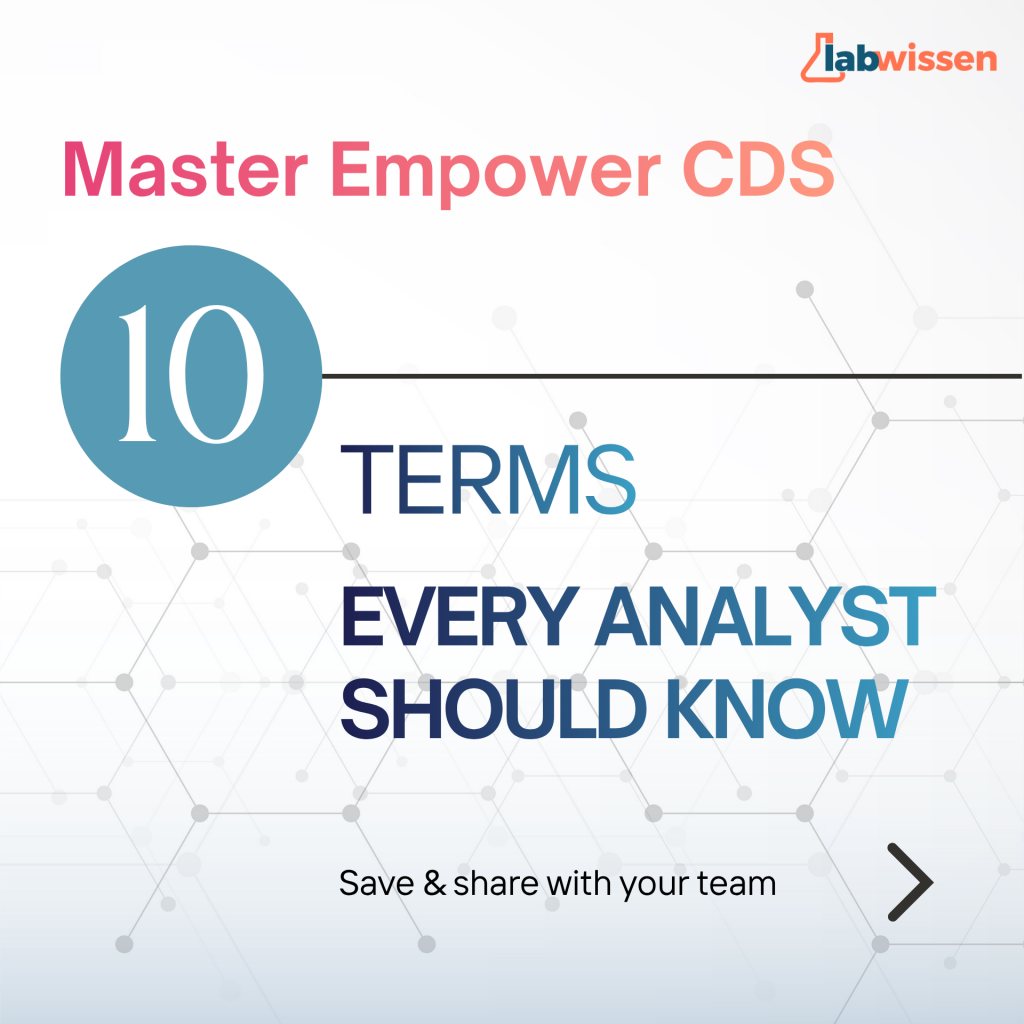 labwissen

Master Empower CDS

10

TERMS

EVERY ANALYST SHOULD KNOW

Save & share with your team